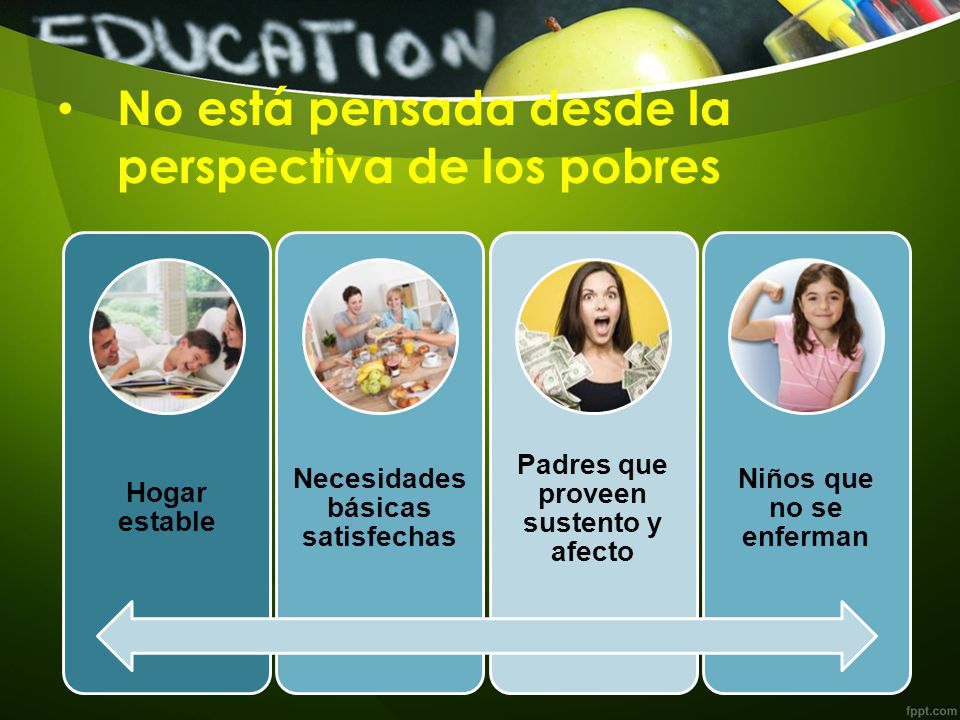 EDUCATION

• No está pensada desde la perspectiva de los pobres

Hogar estable

Necesidades básicas satisfechas

Padres que proveen sustento y afecto

Niños que no se enferman

fppt.com